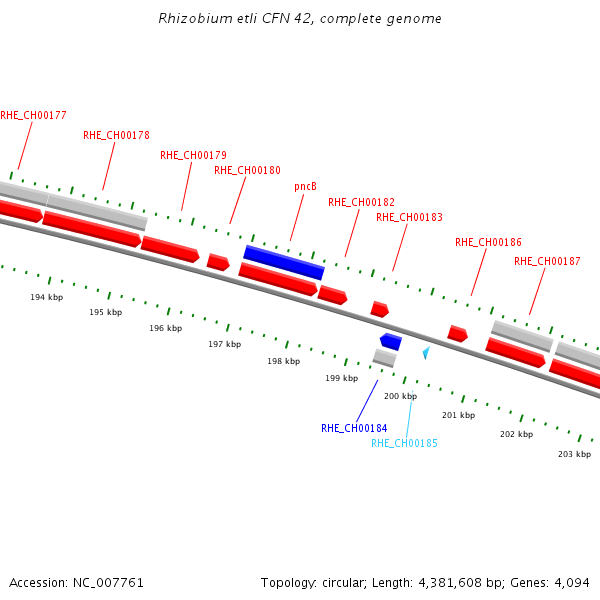 Rhizobium etli CFN 42, complete genome

RHE_CH00177
RHE_CH00178
RHE_CH00179
RHE_CH00180
pncB
RHE_CH00182
RHE_CH00183
RHE_CH00186
RHE_CH00187

194 kbp
195 kbp
196 kbp
197 kbp
198 kbp
199 kbp
200 kbp
201 kbp
202 kbp
203 kbp

RHE_CH00184
RHE_CH00185

Accession: NC_007761

Topology: circular; Length: 4,381,608 bp; Genes: 4,094